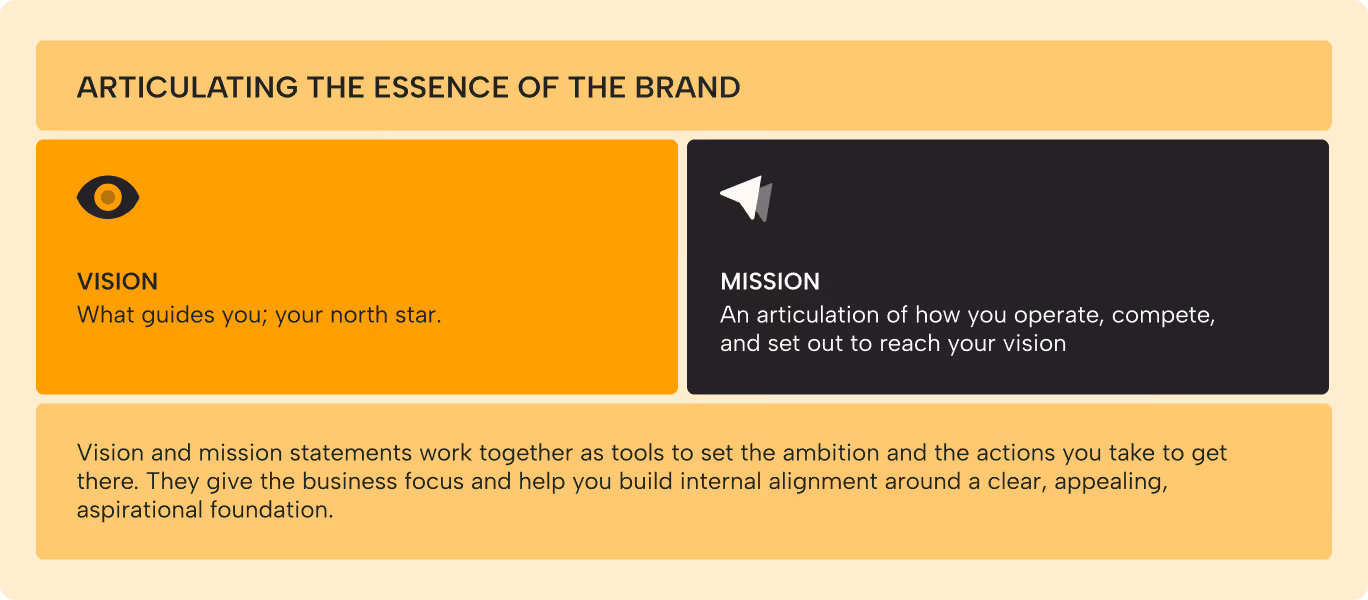 ARTICULATING THE ESSENCE OF THE BRAND

VISION
What guides you; your north star.

MISSION
An articulation of how you operate, compete, and set out to reach your vision

Vision and mission statements work together as tools to set the ambition and the actions you take to get there. They give the business focus and help you build internal alignment around a clear, appealing, aspirational foundation.